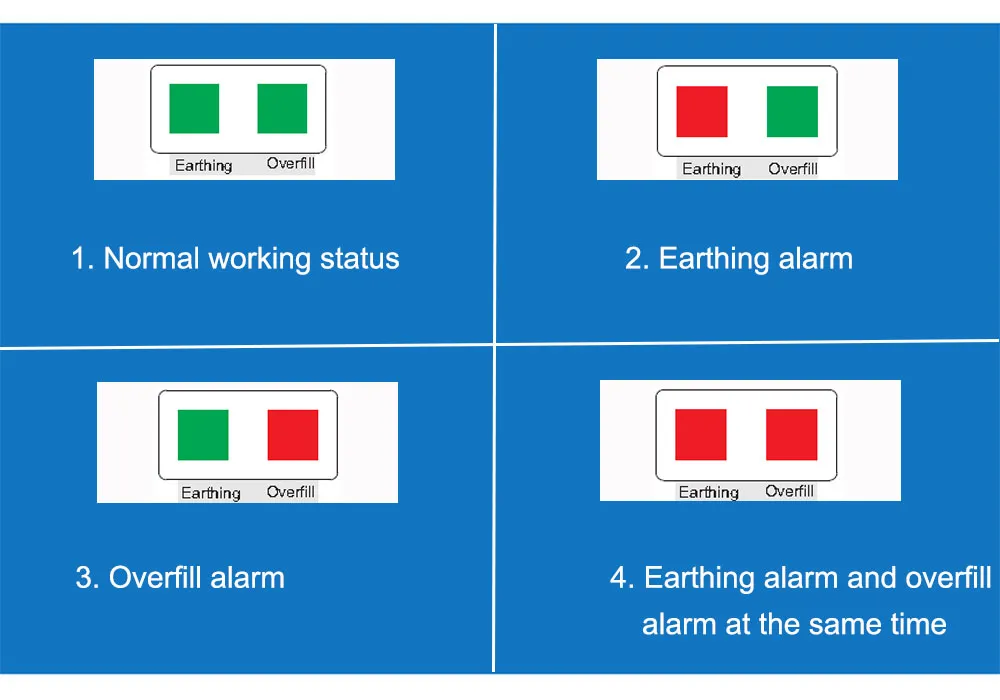 Earthing Overfill

1. Normal working status

Earthing Overfill

2. Earthing alarm

Earthing Overfill

3. Overfill alarm

Earthing Overfill

4. Earthing alarm and overfill alarm at the same time